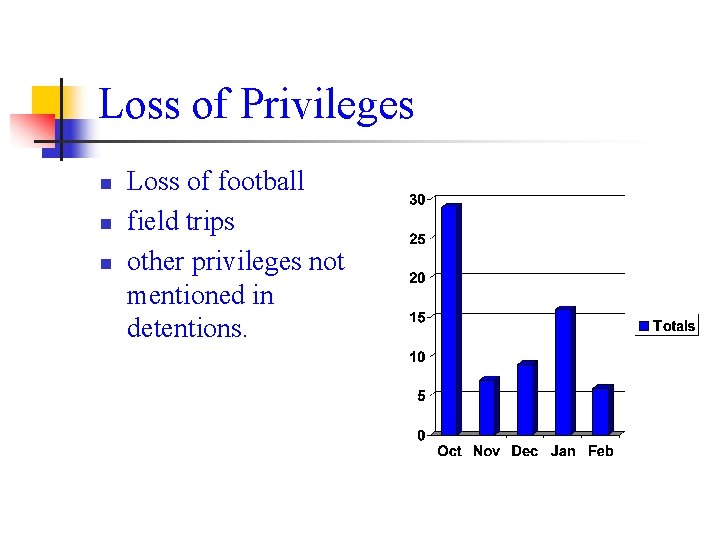 Loss of Privileges

- Loss of football
- field trips
- other privileges not mentioned in detentions.

30
25
20
15
10
5
0
Oct Nov Dec Jan Feb

Totals